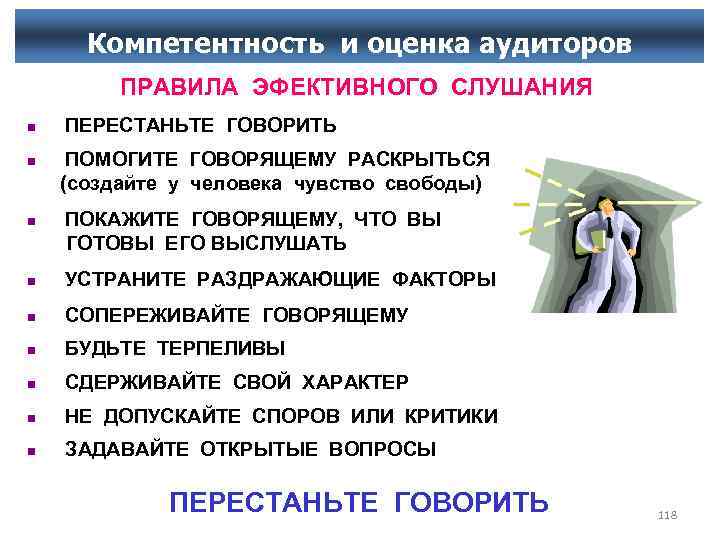 Компетентность и оценка аудиторов

ПРАВИЛА ЭФЕКТИВНОГО СЛУШАНИЯ

- ПЕРЕСТАНЬТЕ ГОВОРИТЬ
- ПОМОГИТЕ ГОВОРЯЩЕМУ РАСКРЫТЬСЯ (создайте у человека чувство свободы)
- ПОКАЖИТЕ ГОВОРЯЩЕМУ, ЧТО ВЫ ГОТОВЫ ЕГО ВЫСЛУШАТЬ
- УСТРАНИТЕ РАЗДРАЖАЮЩИЕ ФАКТОРЫ
- СОПЕРЕЖИВАЙТЕ ГОВОРЯЩЕМУ
- БУДЬТЕ ТЕРПЕЛИВЫ
- СДЕРЖИВАЙТЕ СВОЙ ХАРАКТЕР
- НЕ ДОПУСКАЙТЕ СПОРОВ ИЛИ КРИТИКИ
- ЗАДАВАЙТЕ ОТКРЫТЫЕ ВОПРОСЫ

ПЕРЕСТАНЬТЕ ГОВОРИТЬ

118